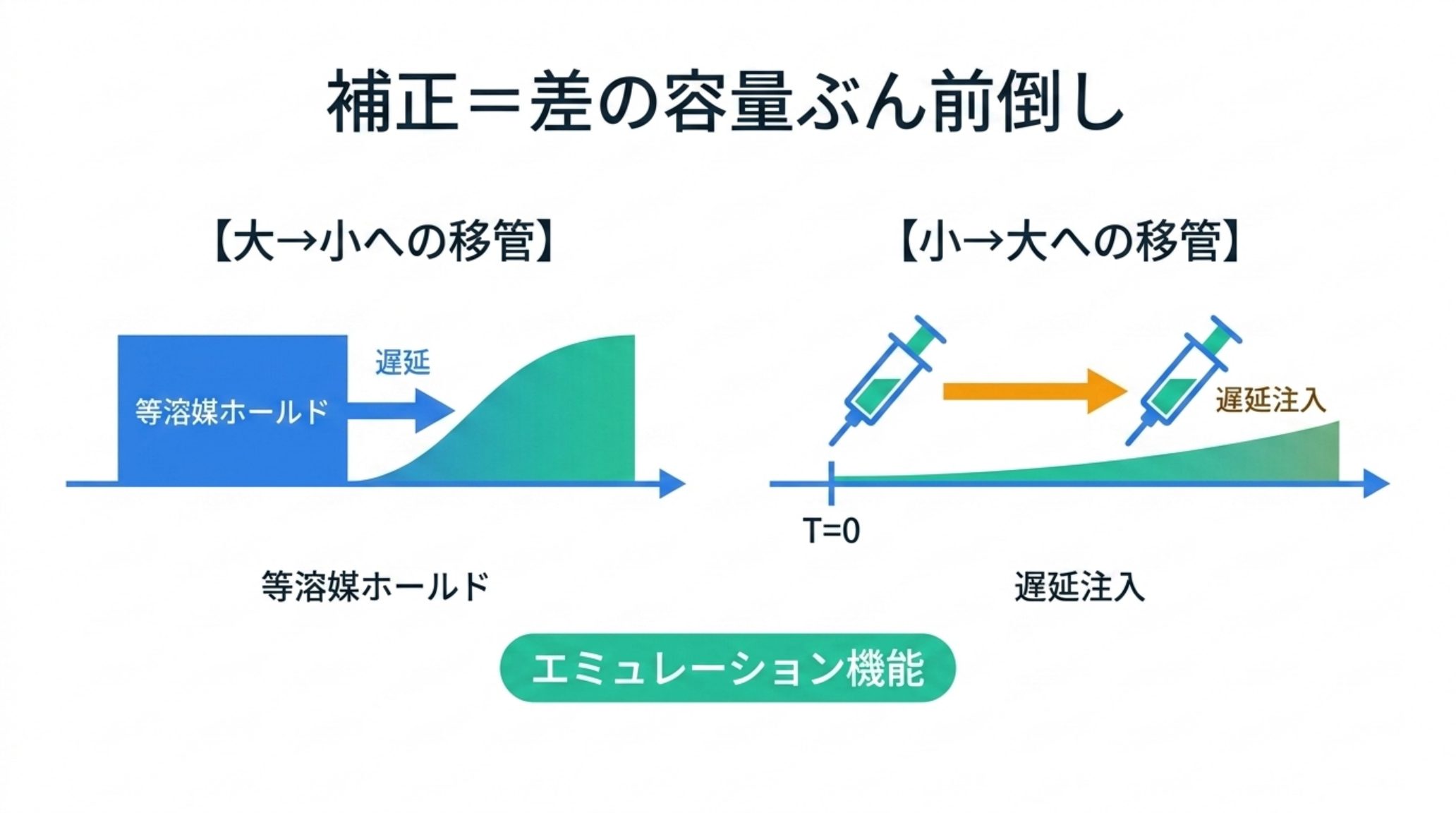 補正＝差の容量ぶん前倒し

【大→小への移管】

等溶媒ホールド

遅延

等溶媒ホールド

【小→大への移管】

遅延注入

T=0

遅延注入

エミュレーション機能